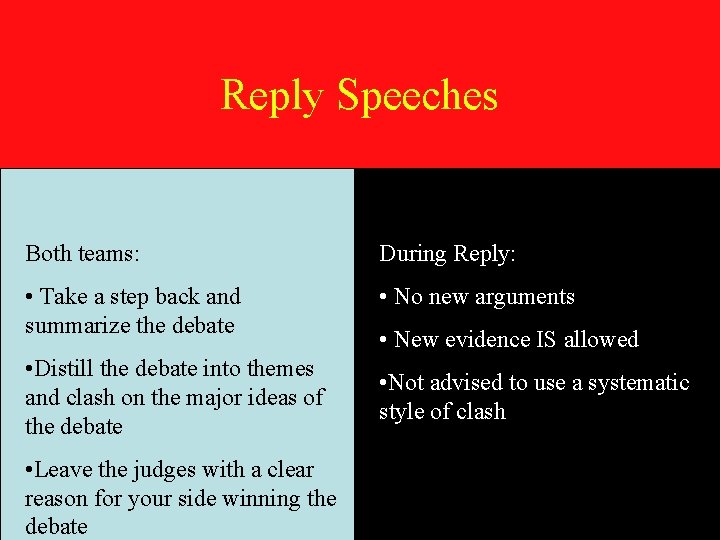 Reply Speeches

Both teams:

• Take a step back and summarize the debate

•Distill the debate into themes and clash on the major ideas of the debate

•Leave the judges with a clear reason for your side winning the debate

During Reply:

• No new arguments

• New evidence IS allowed

•Not advised to use a systematic style of clash